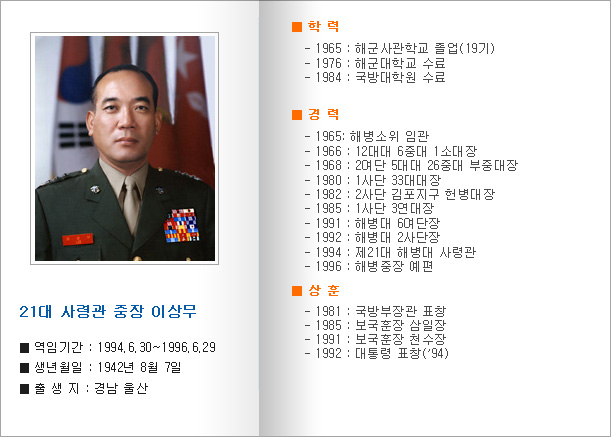 21대 사령관 중장 이상무

■ 역임기간 : 1994.6.30~1996.6.29
■ 생년월일 : 1942년 8월 7일
■ 출 생 지 : 경남 울산

■ 학 력

- 1965 : 해군사관학교 졸업(19기)
- 1976 : 해군대학교 수료
- 1984 : 국방대학원 수료

■ 경 력

- 1965: 해병소위 임관
- 1966 : 12대대 6중대 1소대장
- 1968 : 2여단 5대대 26중대 부중대장
- 1980 : 1사단 33대대장
- 1982 : 2사단 김포지구 헌병대장
- 1985 : 1사단 3연대장
- 1991 : 해병대 6여단장
- 1992 : 해병대 2사단장
- 1994 : 제21대 해병대 사령관
- 1996 : 해병중장 예편

■ 상 훈

- 1981 : 국방부장관 표창
- 1985 : 보국훈장 삼일장
- 1991 : 보국훈장 천수장
- 1992 : 대통령 표창('94)